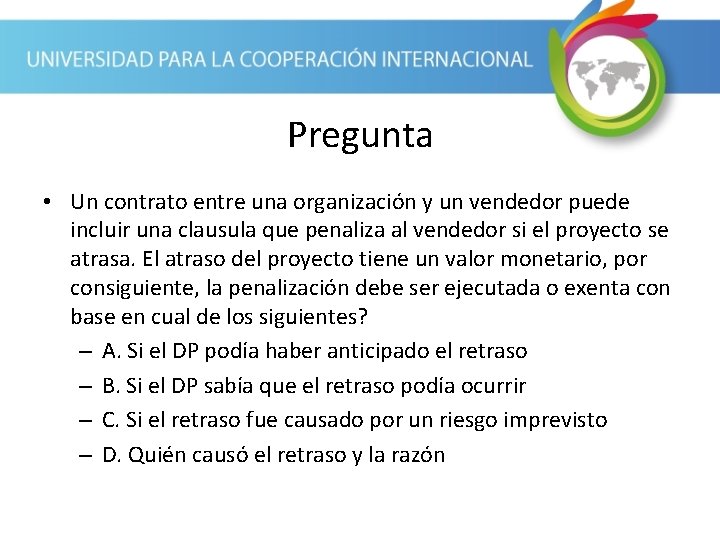 UNIVERSIDAD PARA LA COOPERACIÓN INTERNACIONAL

Pregunta

• Un contrato entre una organización y un vendedor puede incluir una clausula que penaliza al vendedor si el proyecto se atrasa. El atraso del proyecto tiene un valor monetario, por consiguiente, la penalización debe ser ejecutada o exenta con base en cual de los siguientes?
– A. Si el DP podía haber anticipado el retraso
– B. Si el DP sabía que el retraso podía ocurrir
– C. Si el retraso fue causado por un riesgo imprevisto
– D. Quién causó el retraso y la razón